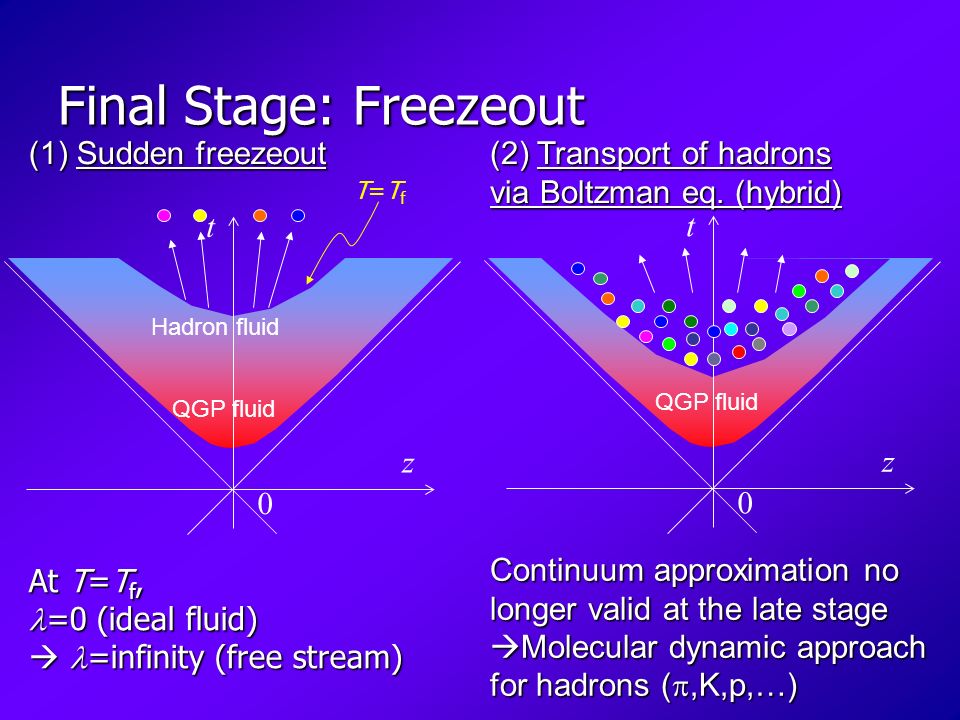 Final Stage: Freezeout

(1) Sudden freezeout

$T=T_f$

$t$

Hadron fluid

QGP fluid

$z$

0

At $T=T_f$,
$\lambda$=0 (ideal fluid)
→ $\lambda$=infinity (free stream)

(2) Transport of hadrons via Boltzman eq. (hybrid)

$t$

QGP fluid

$z$

0

Continuum approximation no longer valid at the late stage
→Molecular dynamic approach for hadrons ($\pi$,K,p,…)